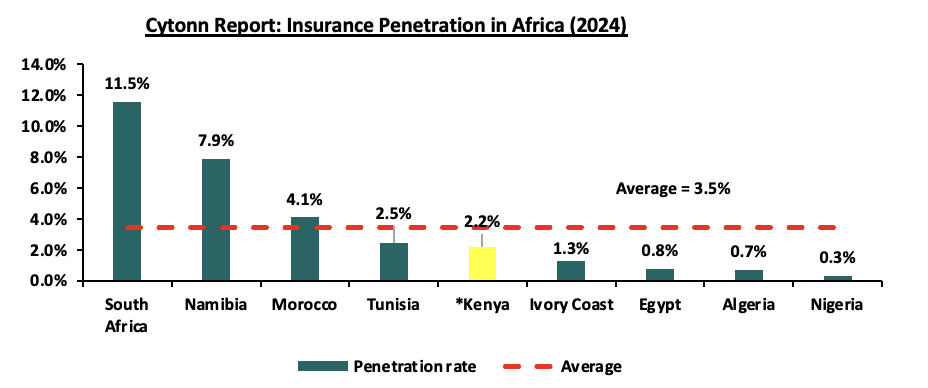 Cytonn Report: Insurance Penetration in Africa (2024)

14.0%
12.0%
10.0%
8.0%
6.0%
4.0%
2.0%
0.0%

11.5%
7.9%
4.1%
2.5%
2.2%
1.3%
0.8%
0.7%
0.3%

Average = 3.5%

South Africa
Namibia
Morocco
Tunisia
*Kenya
Ivory Coast
Egypt
Algeria
Nigeria

Penetration rate
Average